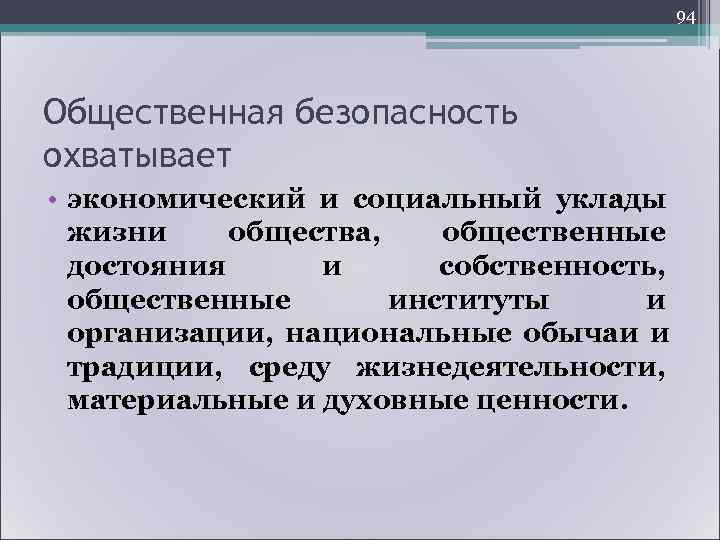 94

Общественная безопасность охватывает

• экономический и социальный уклады жизни общества, общественные достояния и собственность, общественные институты и организации, национальные обычаи и традиции, среду жизнедеятельности, материальные и духовные ценности.